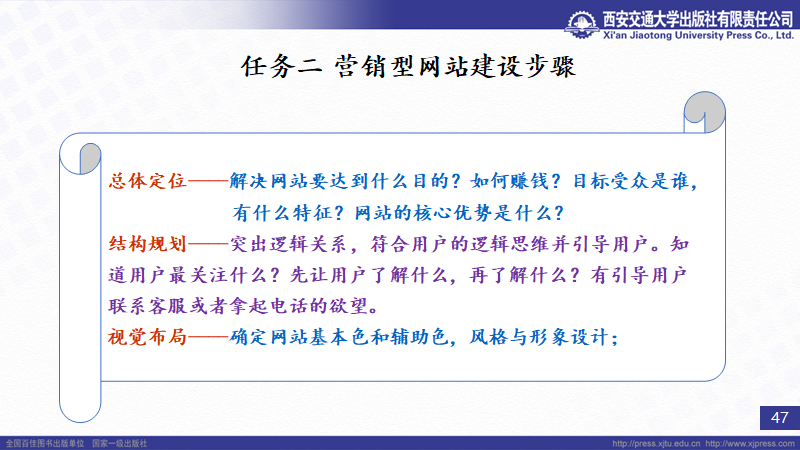 西安交通大学出版社有限责任公司
Xi'an Jiaotong University Press Co., Ltd.

任务二 营销型网站建设步骤

总体定位——解决网站要达到什么目的？如何赚钱？目标受众是谁，有什么特征？网站的核心优势是什么？

结构规划——突出逻辑关系，符合用户的逻辑思维并引导用户。知道用户最关注什么？先让用户了解什么，再了解什么？有引导用户联系客服或者拿起电话的欲望。

视觉布局——确定网站基本色和辅助色，风格与形象设计；

47

全国百佳图书出版单位 国家一级出版社

http://press.xjtu.edu.cn http://www.xjpress.com